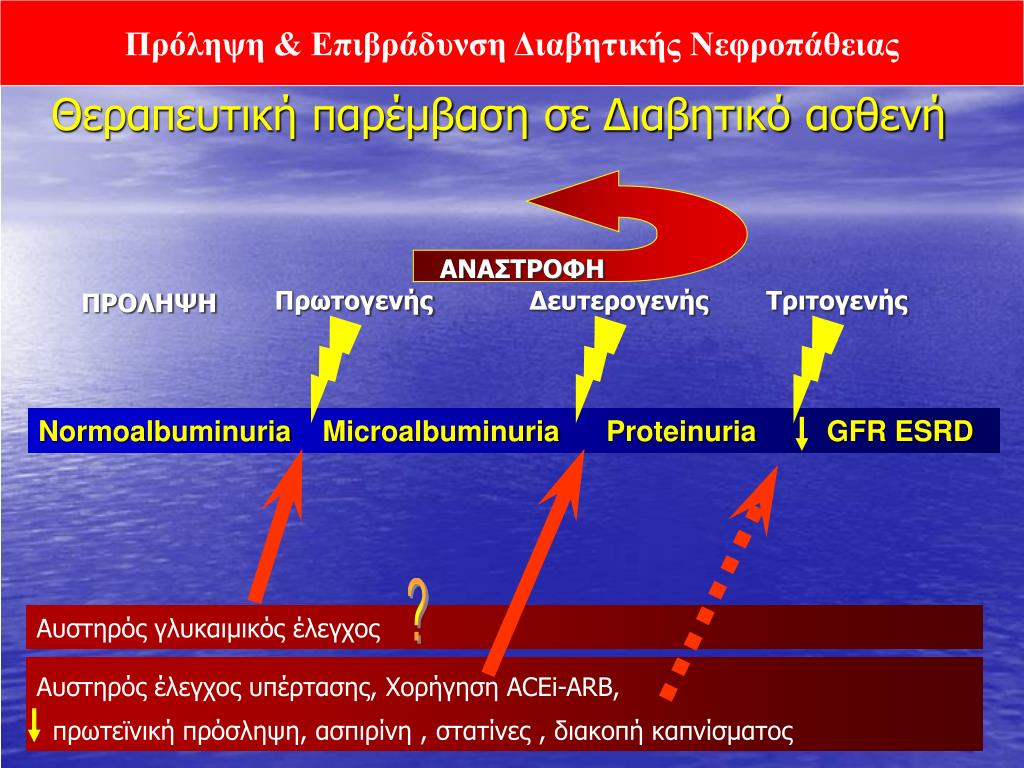 Πρόληψη & Επιβράδυνση Διαβητικής Νεφροπάθειας

Θεραπευτική παρέμβαση σε Διαβητικό ασθενή

ΑΝΑΣΤΡΟΦΗ

ΠΡΟΛΗΨΗ Πρωτογενής Δευτερογενής Τριτογενής

Normoalbuminuria Microalbuminuria Proteinuria ↓ GFR ESRD

Αυστηρός γλυκαιμικός έλεγχος ?

Αυστηρός έλεγχος υπέρτασης, Χορήγηση ACEi-ARB,

↓ πρωτεϊνική πρόσληψη, ασπιρίνη , στατίνες , διακοπή καπνίσματος